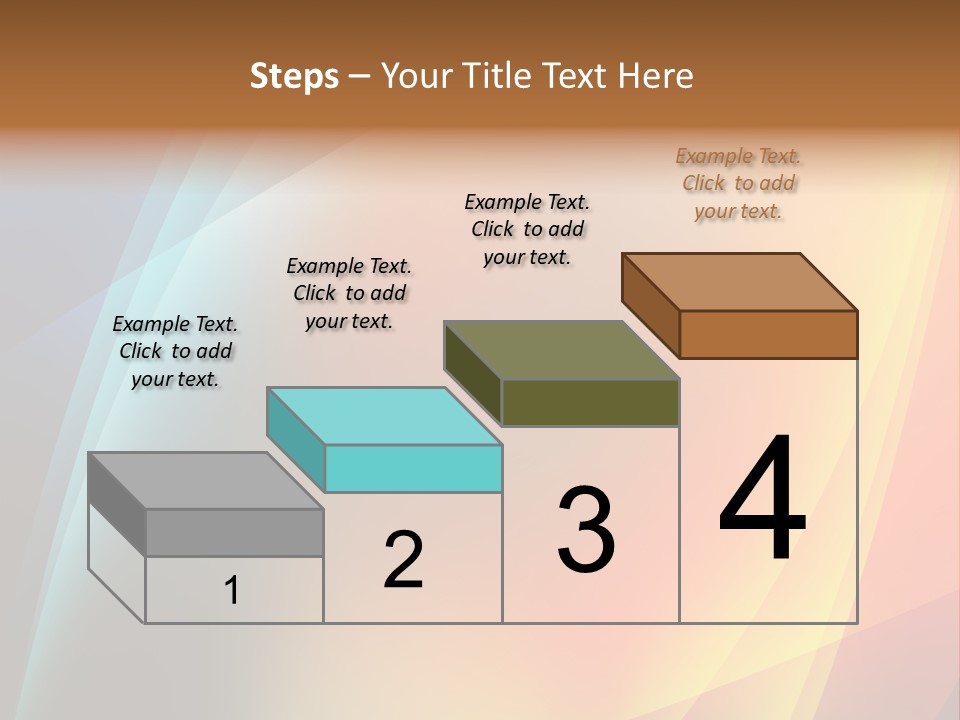 Steps – Your Title Text Here

Example Text. Click to add your text.

Example Text. Click to add your text.

Example Text. Click to add your text.

Example Text. Click to add your text.

1

2

3

4